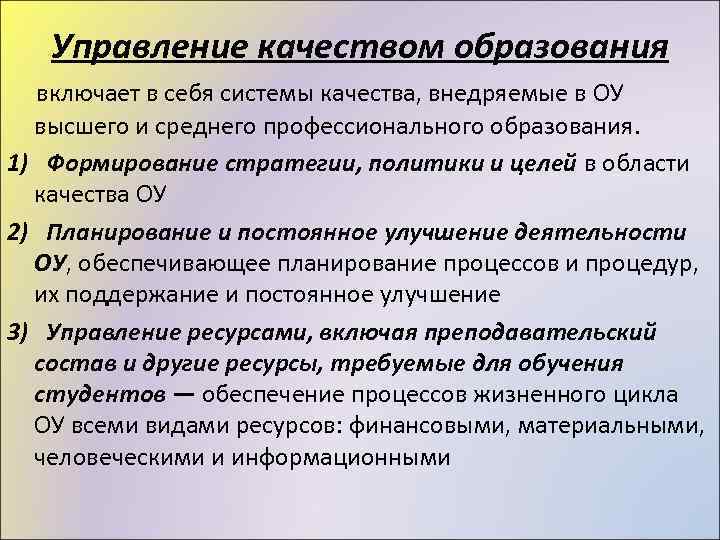 Управление качеством образования

включает в себя системы качества, внедряемые в ОУ высшего и среднего профессионального образования.

1) Формирование стратегии, политики и целей в области качества ОУ

2) Планирование и постоянное улучшение деятельности ОУ, обеспечивающее планирование процессов и процедур, их поддержание и постоянное улучшение

3) Управление ресурсами, включая преподавательский состав и другие ресурсы, требуемые для обучения студентов — обеспечение процессов жизненного цикла ОУ всеми видами ресурсов: финансовыми, материальными, человеческими и информационными